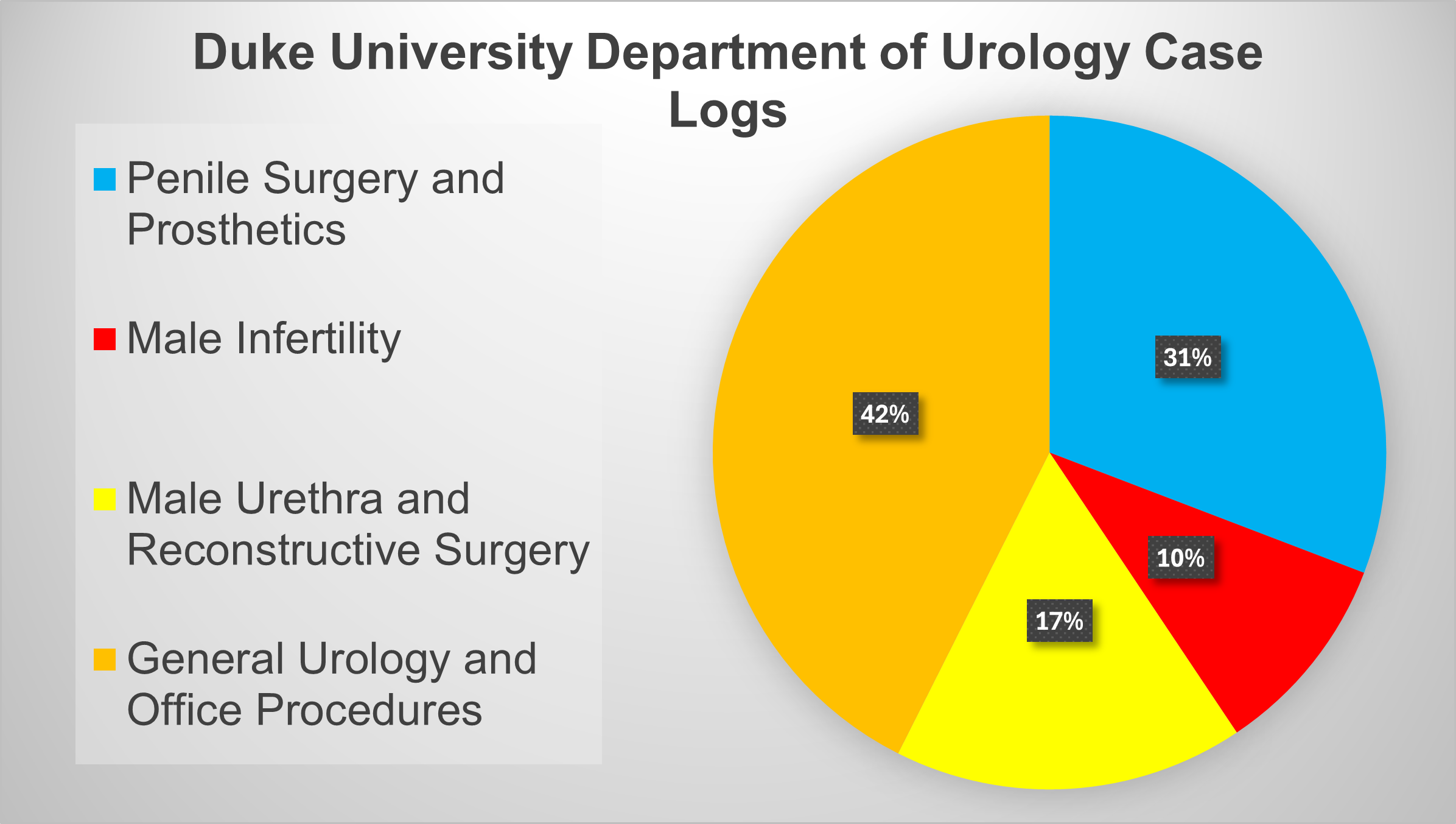 Duke University Department of Urology Case Logs

Penile Surgery and Prosthetics

Male Infertility

Male Urethra and Reconstructive Surgery

General Urology and Office Procedures

31%

10%

17%

42%